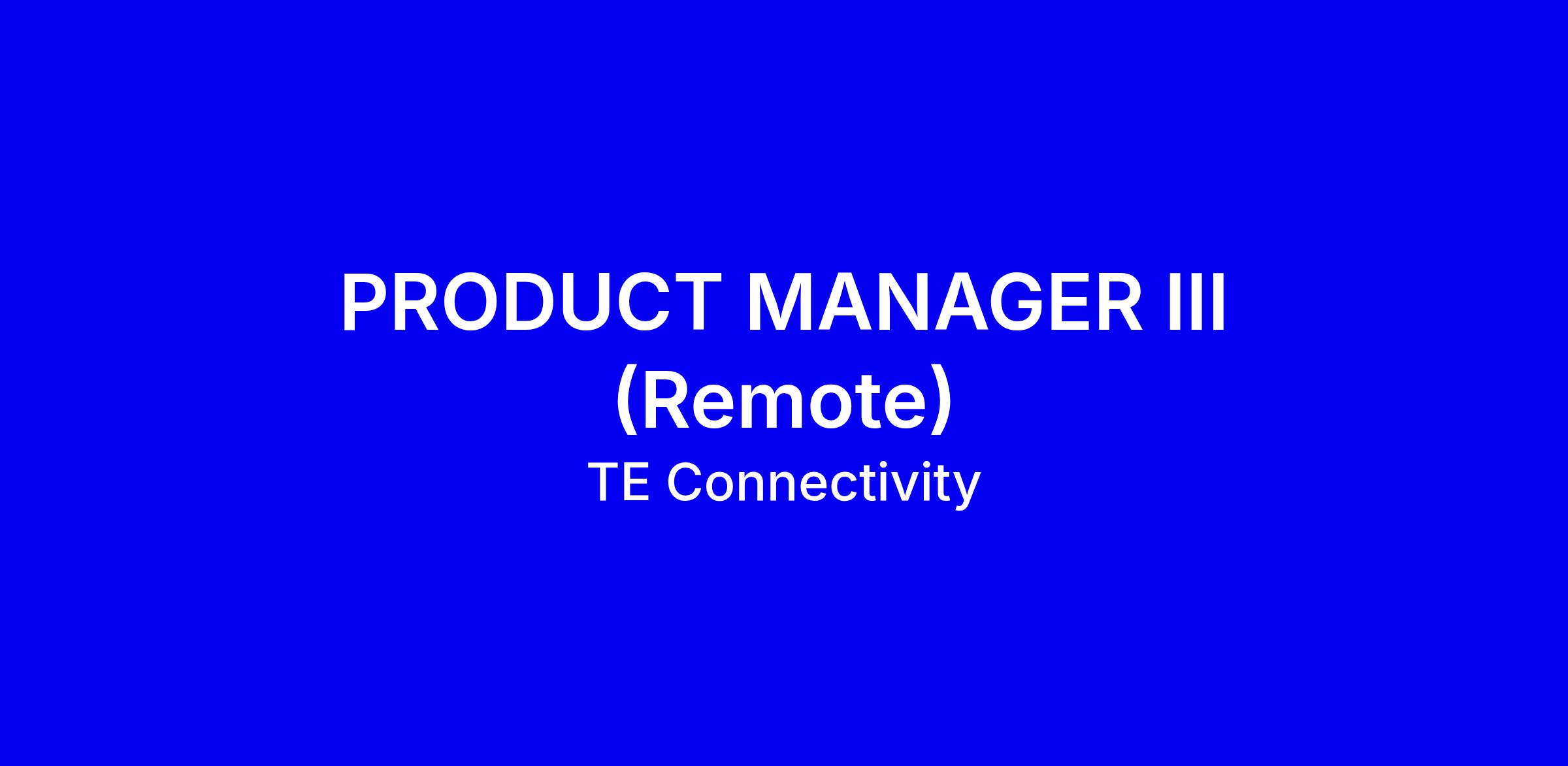 PRODUCT MANAGER III (Remote)

TE Connectivity